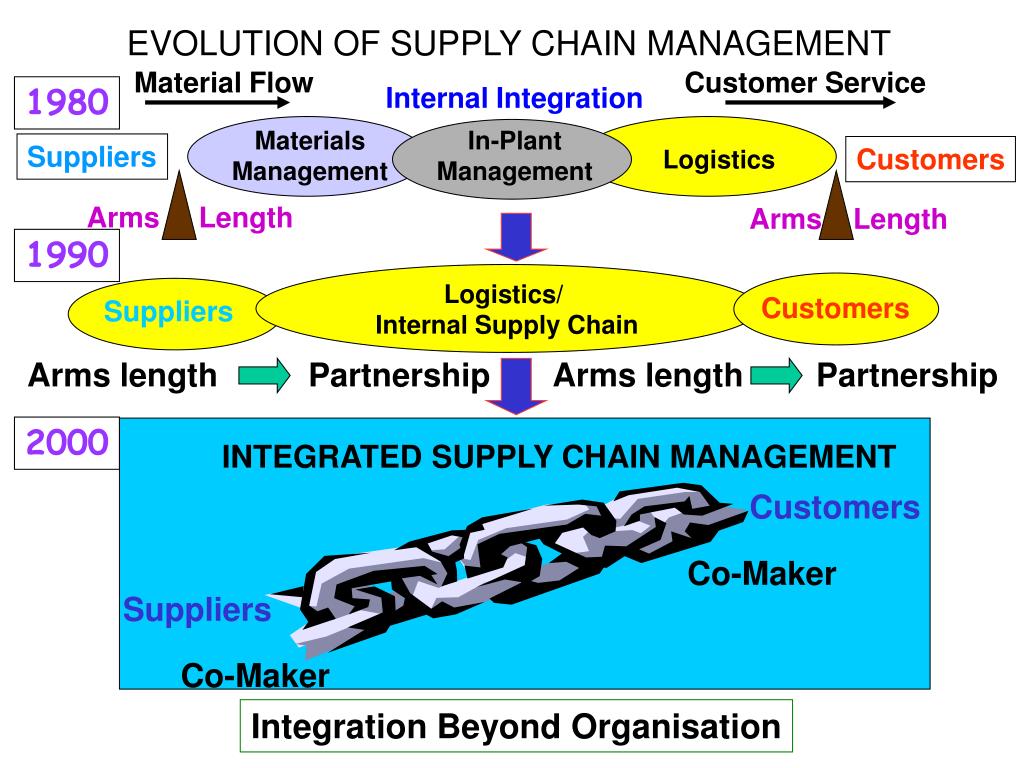 EVOLUTION OF SUPPLY CHAIN MANAGEMENT

1980

Material Flow

Internal Integration

Customer Service

Suppliers

Materials Management

In-Plant Management

Logistics

Customers

Arms Length

Arms Length

1990

Suppliers

Logistics/ Internal Supply Chain

Customers

Arms length

Partnership

Arms length

Partnership

2000

INTEGRATED SUPPLY CHAIN MANAGEMENT

Customers

Co-Maker

Suppliers

Co-Maker

Integration Beyond Organisation